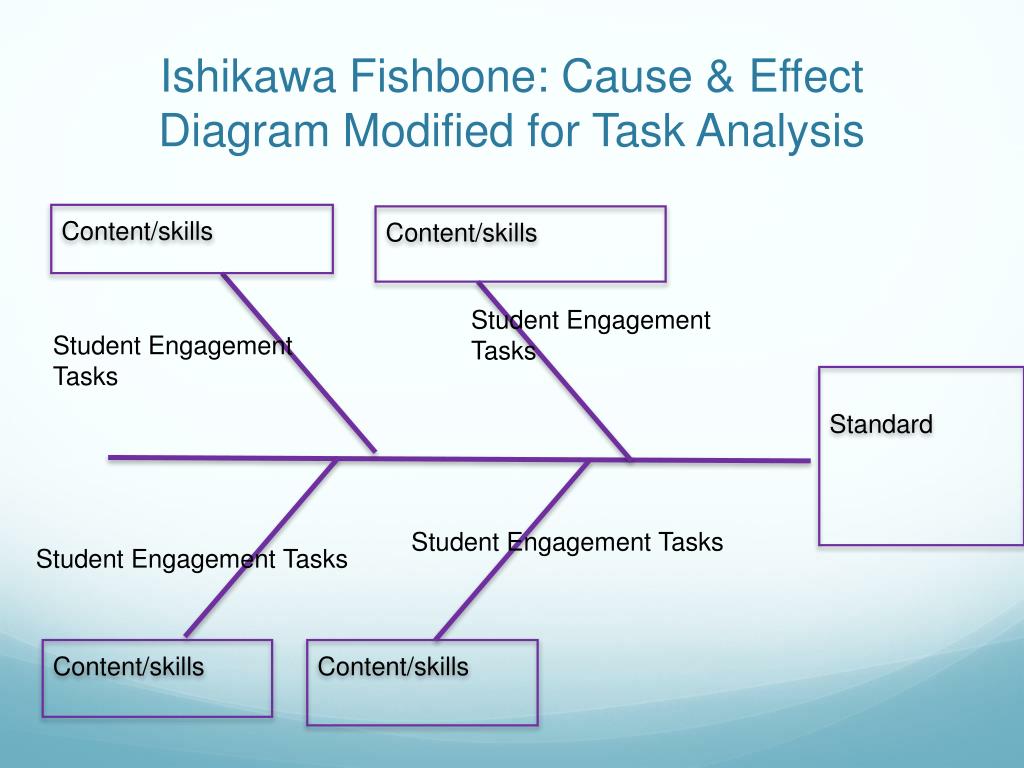 Ishikawa Fishbone: Cause & Effect Diagram Modified for Task Analysis

Content/skills

Content/skills

Student Engagement Tasks

Student Engagement Tasks

Standard

Student Engagement Tasks

Student Engagement Tasks

Content/skills

Content/skills